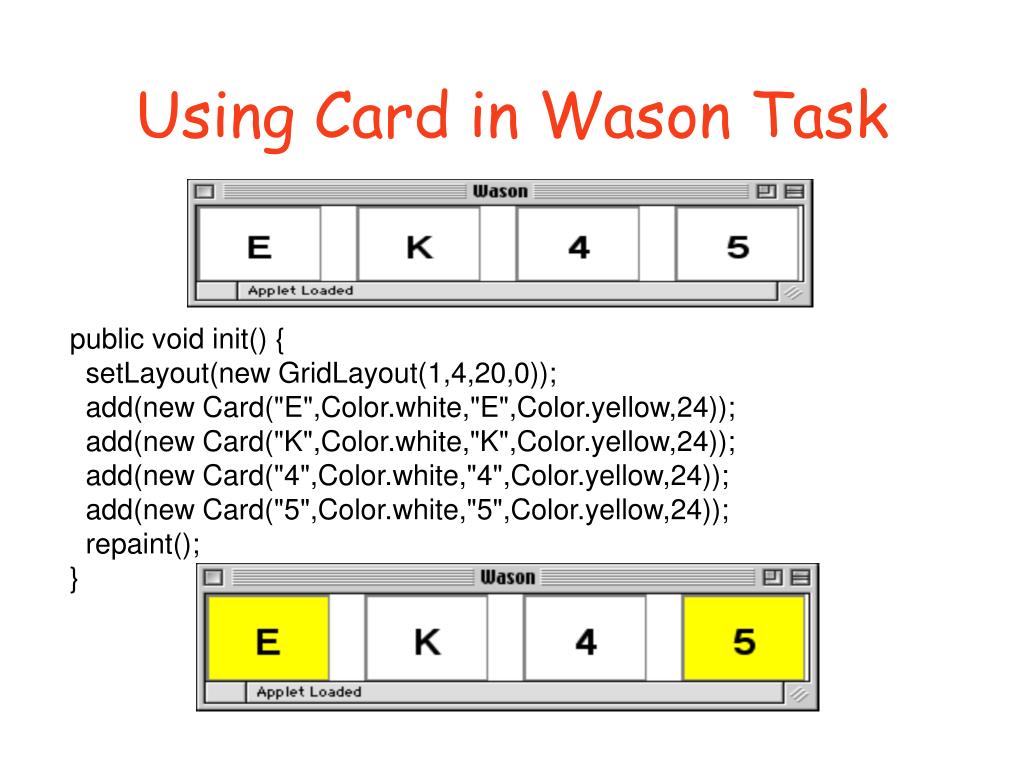 Using Card in Wason Task

Wason

E K 4 5

Applet Loaded

public void init() {
setLayout(new GridLayout(1,4,20,0));
add(new Card("E",Color.white,"E",Color.yellow,24));
add(new Card("K",Color.white,"K",Color.yellow,24));
add(new Card("4",Color.white,"4",Color.yellow,24));
add(new Card("5",Color.white,"5",Color.yellow,24));
repaint();
}

Wason

E K 4 5

Applet Loaded